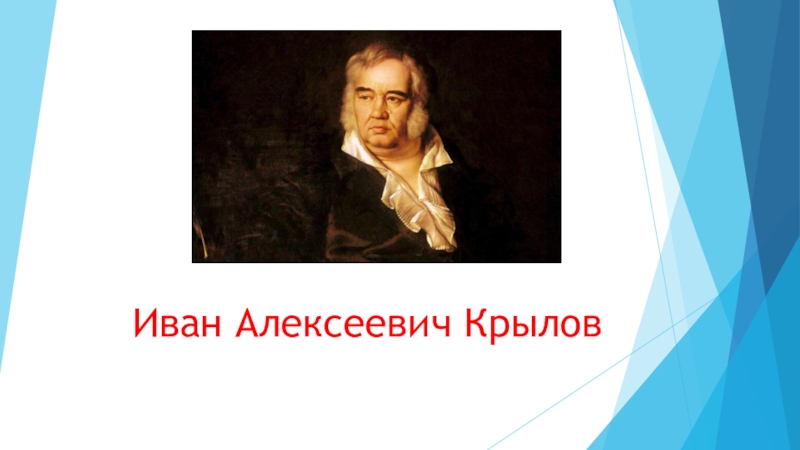 Иван Алексеевич Крылов